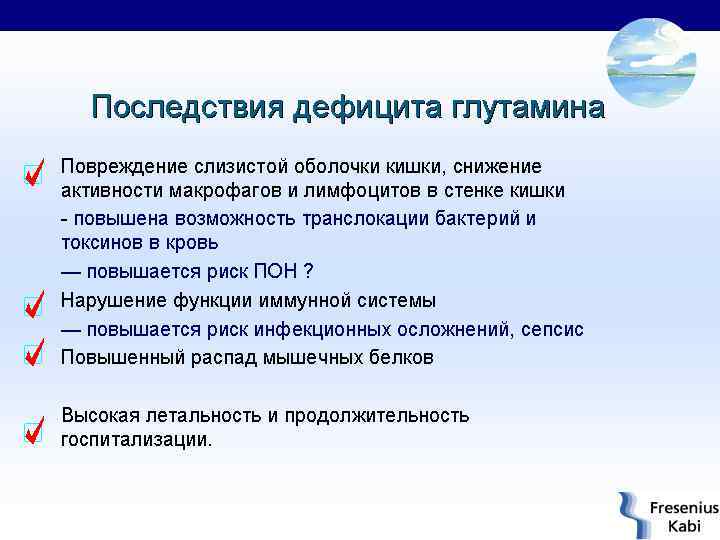 Последствия дефицита глутамина

Повреждение слизистой оболочки кишки, снижение активности макрофагов и лимфоцитов в стенке кишки

- повышена возможность транслокации бактерий и токсинов в кровь

— повышается риск ПОН ?

Нарушение функции иммунной системы

— повышается риск инфекционных осложнений, сепсис

Повышенный распад мышечных белков

Высокая летальность и продолжительность госпитализации.

Fresenius Kabi